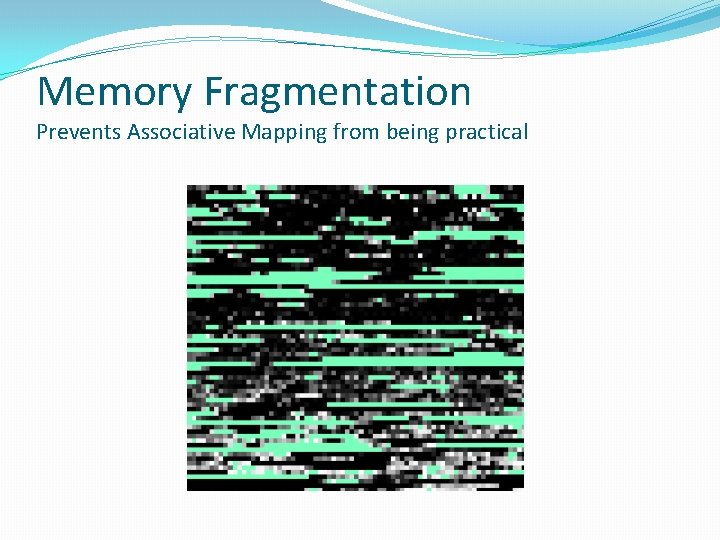 Memory Fragmentation
Prevents Associative Mapping from being practical